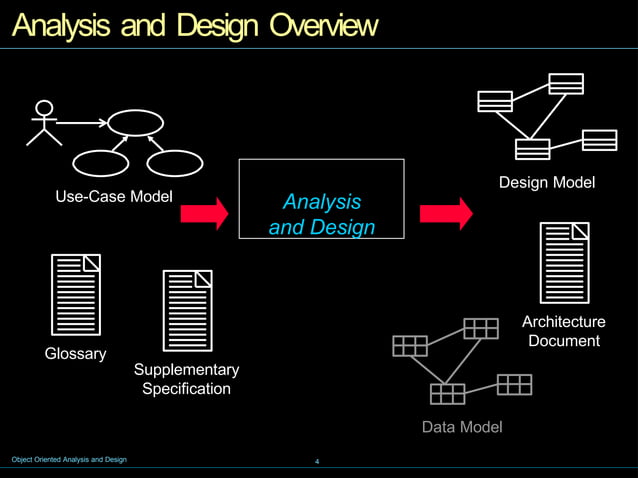 Analysis and Design Overview

Use-Case Model

Analysis and Design

Design Model

Glossary

Supplementary Specification

Architecture Document

Data Model

Object Oriented Analysis and Design

4